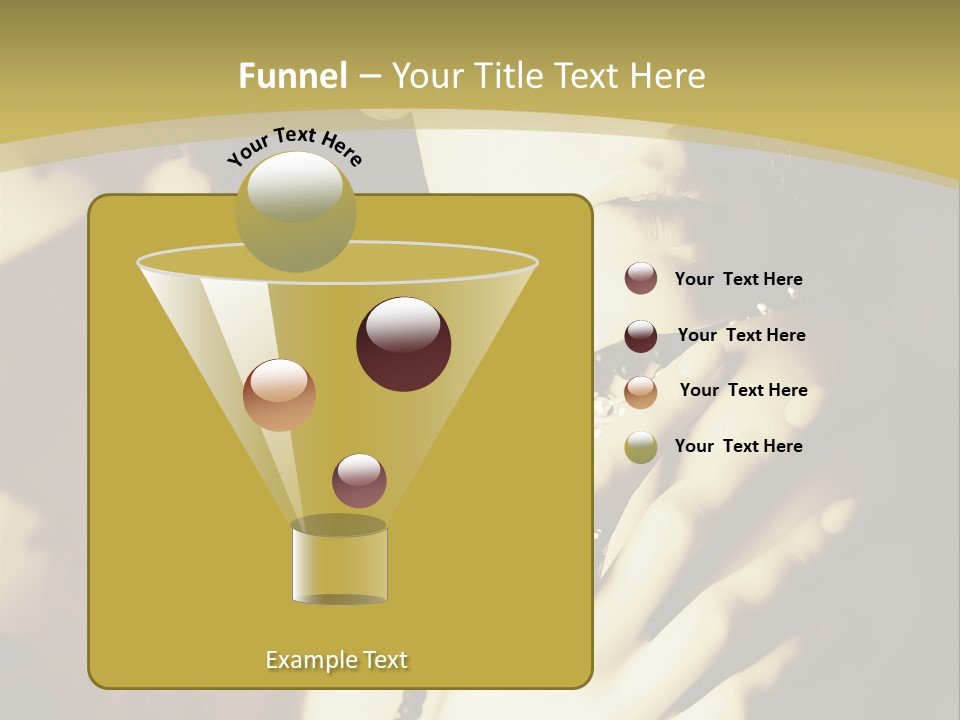 Funnel – Your Title Text Here

Your Text Here

Your Text Here

Your Text Here

Your Text Here

Your Text Here

Example Text